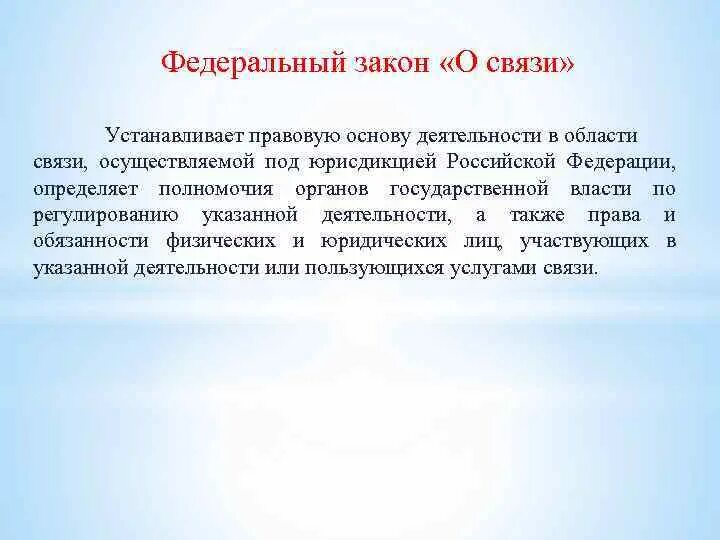 Федеральный закон «О связи»

Устанавливает правовую основу деятельности в области связи, осуществляемой под юрисдикцией Российской Федерации, определяет полномочия органов государственной власти по регулированию указанной деятельности, а также права и обязанности физических и юридических лиц, участвующих в указанной деятельности или пользующихся услугами связи.